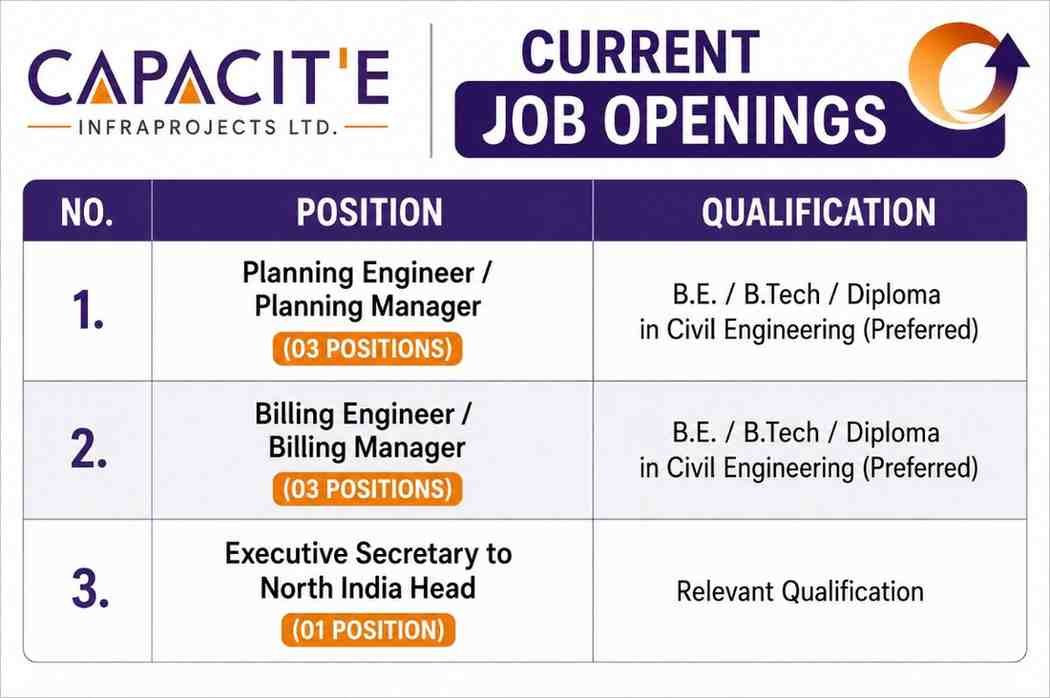 CAPACIT'E
INFRAPROJECTS LTD.

CURRENT
JOB OPENINGS

| NO. | POSITION | QUALIFICATION |
|---|---|---|
| 1. | Planning Engineer / Planning Manager (03 POSITIONS) | B.E. / B.Tech / Diploma in Civil Engineering (Preferred) |
| 2. | Billing Engineer / Billing Manager (03 POSITIONS) | B.E. / B.Tech / Diploma in Civil Engineering (Preferred) |
| 3. | Executive Secretary to North India Head (01 POSITION) | Relevant Qualification |